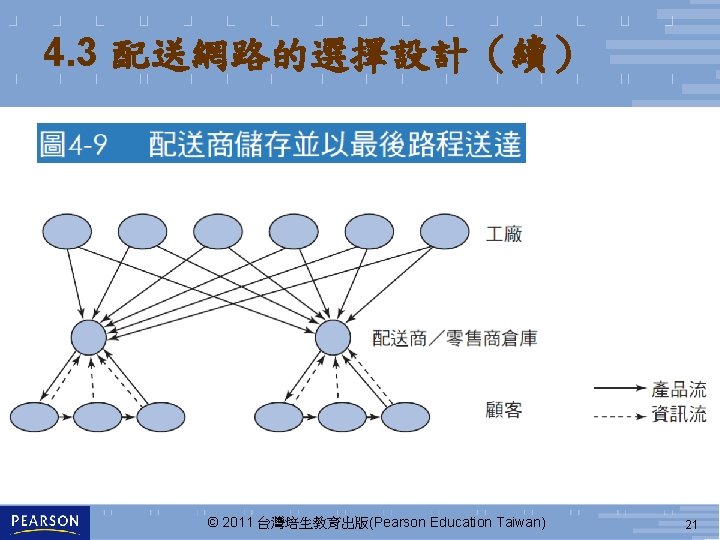 4.3 配送網路的選擇設計（續）

圖4-9 配送商儲存並以最後路程送達

工廠

配送商／零售商倉庫

顧客

產品流

資訊流

PEARSON

© 2011 台灣培生教育出版(Pearson Education Taiwan)

21